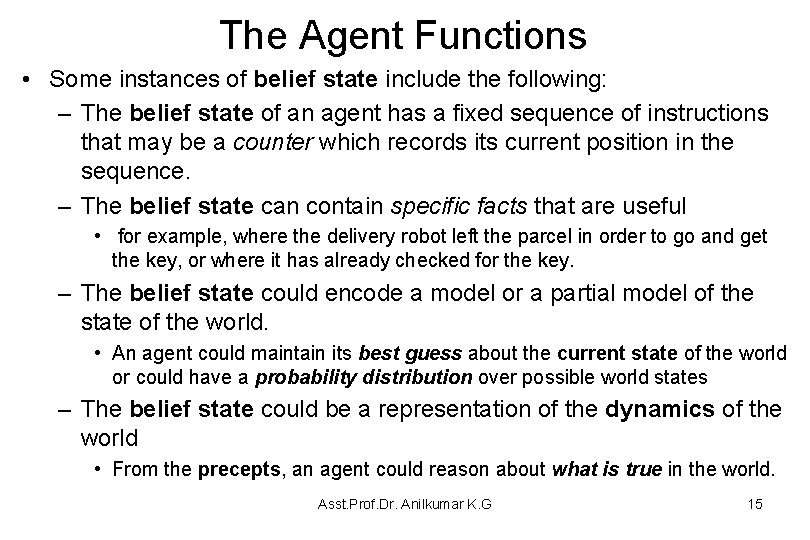 The Agent Functions

• Some instances of belief state include the following:

– The belief state of an agent has a fixed sequence of instructions that may be a counter which records its current position in the sequence.

– The belief state can contain specific facts that are useful

• for example, where the delivery robot left the parcel in order to go and get the key, or where it has already checked for the key.

– The belief state could encode a model or a partial model of the state of the world.

• An agent could maintain its best guess about the current state of the world or could have a probability distribution over possible world states

– The belief state could be a representation of the dynamics of the world

• From the precepts, an agent could reason about what is true in the world.

Asst.Prof.Dr. Anilkumar K.G

15